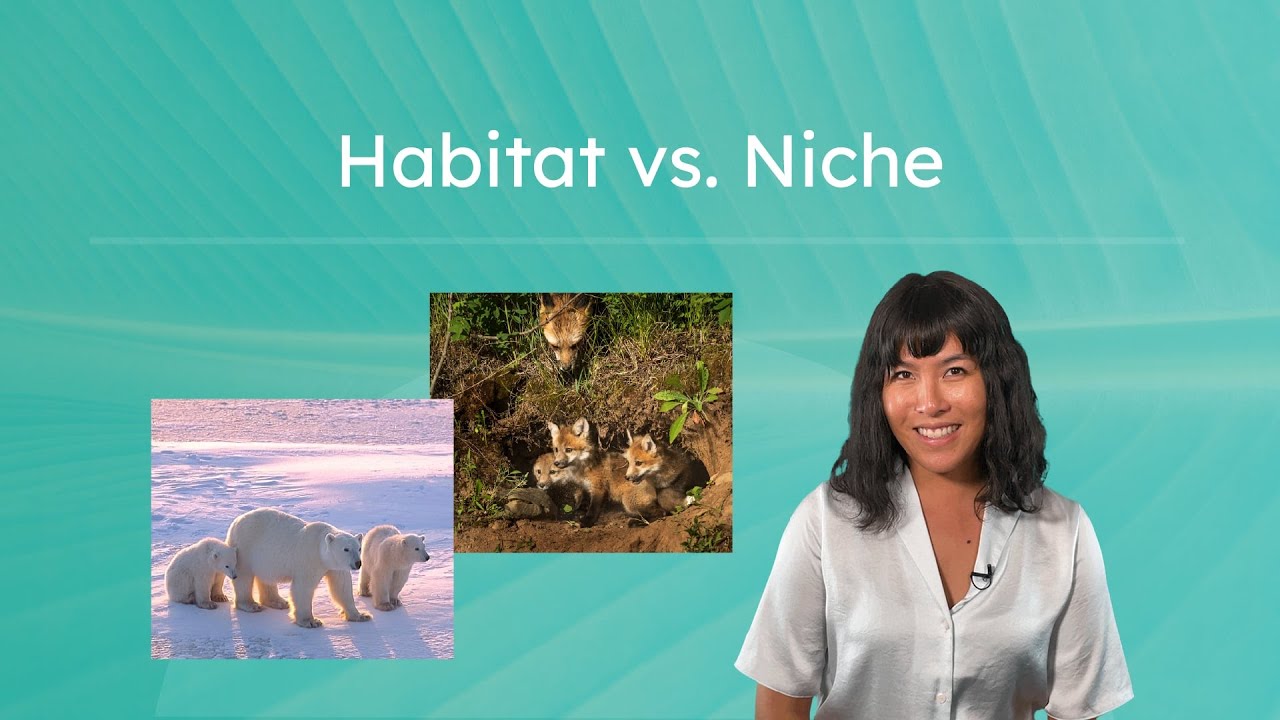 Habitat vs. Niche